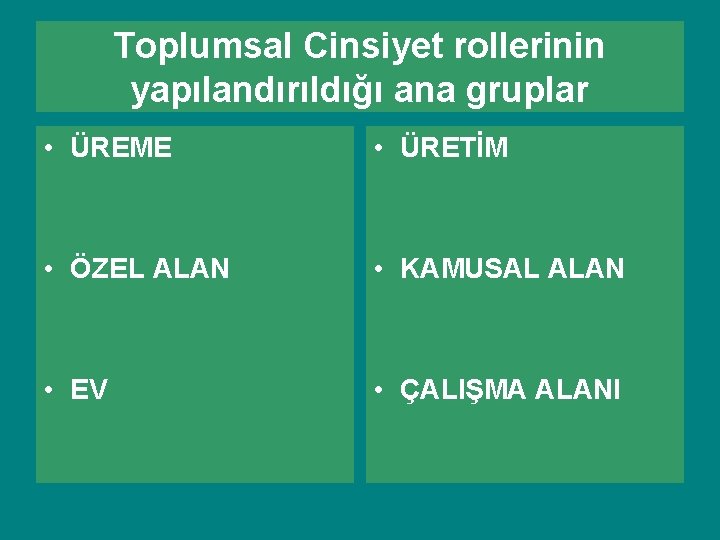 Toplumsal Cinsiyet rollerinin yapılandırıldığı ana gruplar

• ÜREME

• ÖZEL ALAN

• EV

• ÜRETİM

• KAMUSAL ALAN

• ÇALIŞMA ALANI